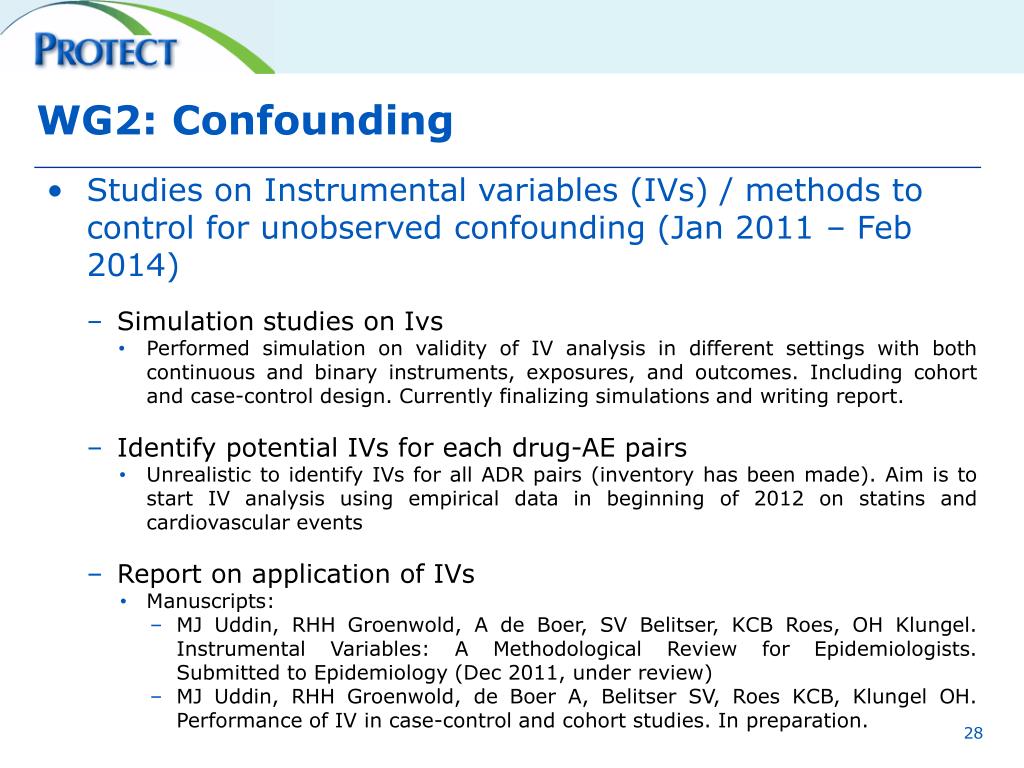 PROTECT

WG2: Confounding

• Studies on Instrumental variables (IVs) / methods to control for unobserved confounding (Jan 2011 – Feb 2014)

– Simulation studies on Ivs
• Performed simulation on validity of IV analysis in different settings with both continuous and binary instruments, exposures, and outcomes. Including cohort and case-control design. Currently finalizing simulations and writing report.

– Identify potential IVs for each drug-AE pairs
• Unrealistic to identify IVs for all ADR pairs (inventory has been made). Aim is to start IV analysis using empirical data in beginning of 2012 on statins and cardiovascular events

– Report on application of IVs
• Manuscripts:
– MJ Uddin, RHH Groenwold, A de Boer, SV Belitser, KCB Roes, OH Klungel. Instrumental Variables: A Methodological Review for Epidemiologists. Submitted to Epidemiology (Dec 2011, under review)
– MJ Uddin, RHH Groenwold, de Boer A, Belitser SV, Roes KCB, Klungel OH. Performance of IV in case-control and cohort studies. In preparation.

28